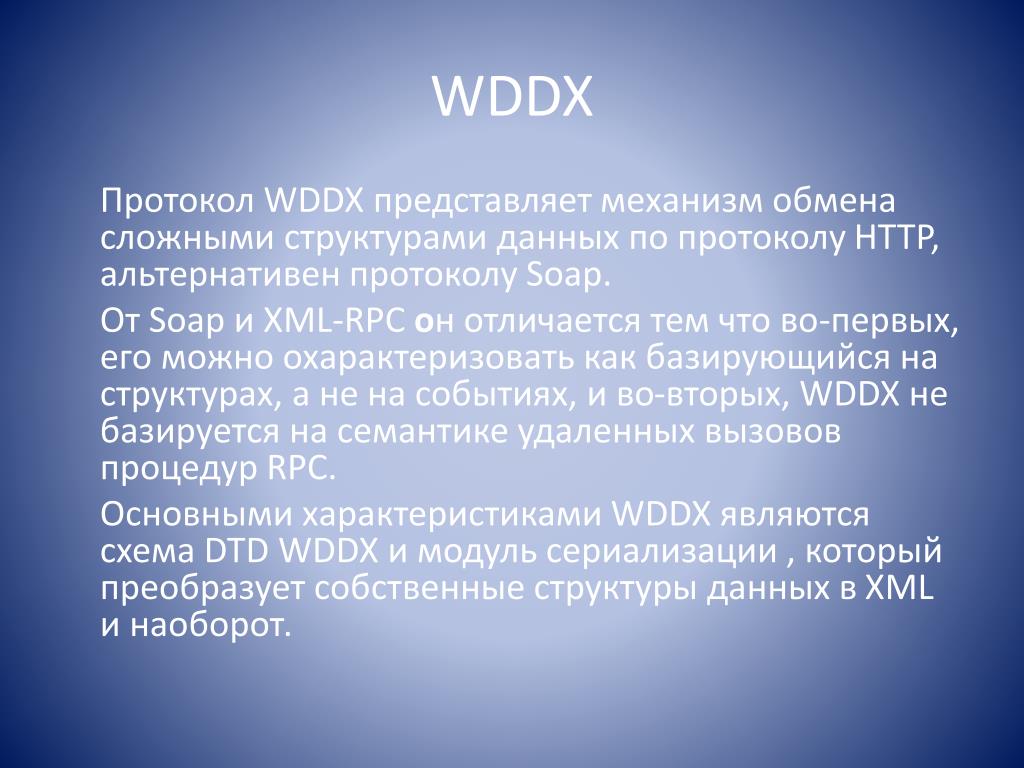 WDDX

Протокол WDDX представляет механизм обмена сложными структурами данных по протоколу HTTP, альтернативен протоколу Soap.

От Soap и XML-RPC он отличается тем что во-первых, его можно охарактеризовать как базирующийся на структурах, а не на событиях, и во-вторых, WDDX не базируется на семантике удаленных вызовов процедур RPC.

Основными характеристиками WDDX являются схема DTD WDDX и модуль сериализации , который преобразует собственные структуры данных в XML и наоборот.